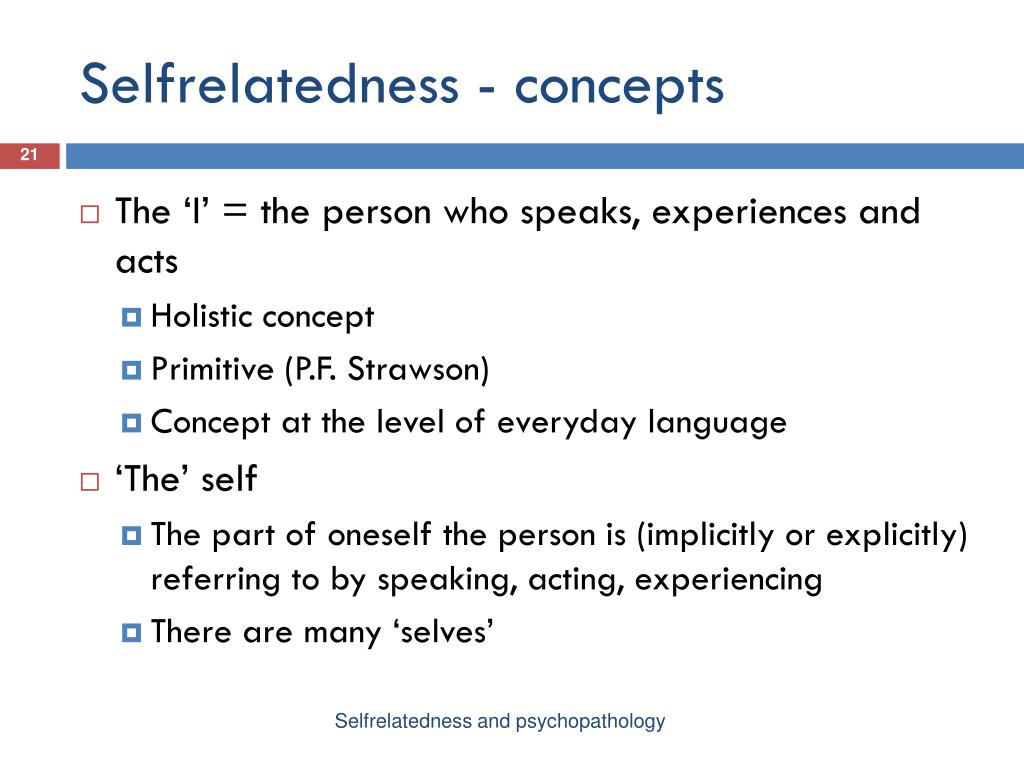 Selfrelatedness - concepts

21

The ‘I’ = the person who speaks, experiences and acts

Holistic concept

Primitive (P.F. Strawson)

Concept at the level of everyday language

‘The’ self

The part of oneself the person is (implicitly or explicitly) referring to by speaking, acting, experiencing

There are many ‘selves’

Selfrelatedness and psychopathology